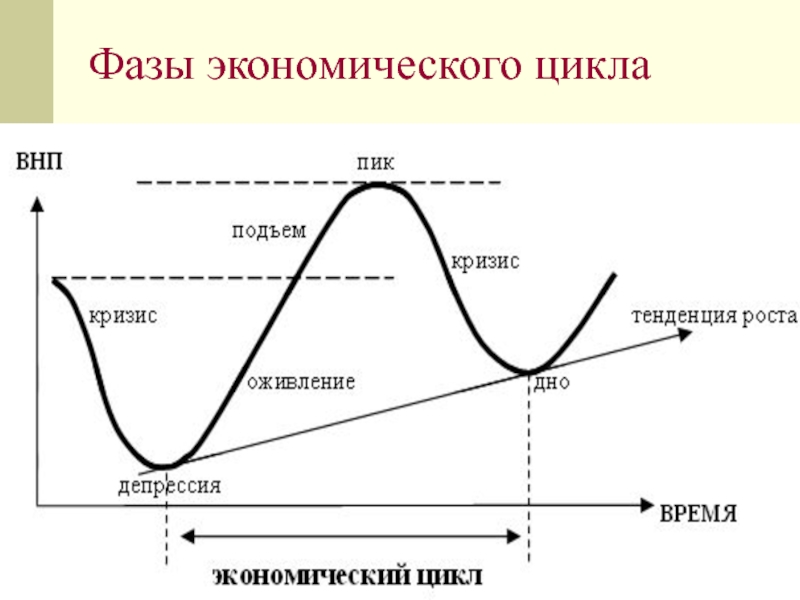 Фазы экономического цикла

ВНП

пик

подъем

кризис

кризис

тенденция роста

оживление

дно

депрессия

ВРЕМЯ

экономический цикл